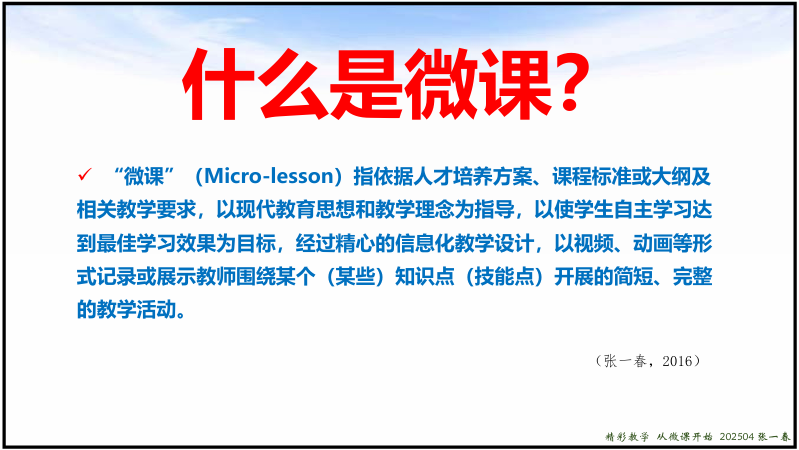 什么是微课?

✓ “微课”（Micro-lesson）指依据人才培养方案、课程标准或大纲及相关教学要求，以现代教育思想和教学理念为指导，以使学生自主学习达到最佳学习效果为目标，经过精心的信息化教学设计，以视频、动画等形式记录或展示教师围绕某个（某些）知识点（技能点）开展的简短、完整的教学活动。

（张一春，2016）

精彩教学 从微课开始 202504 张一春